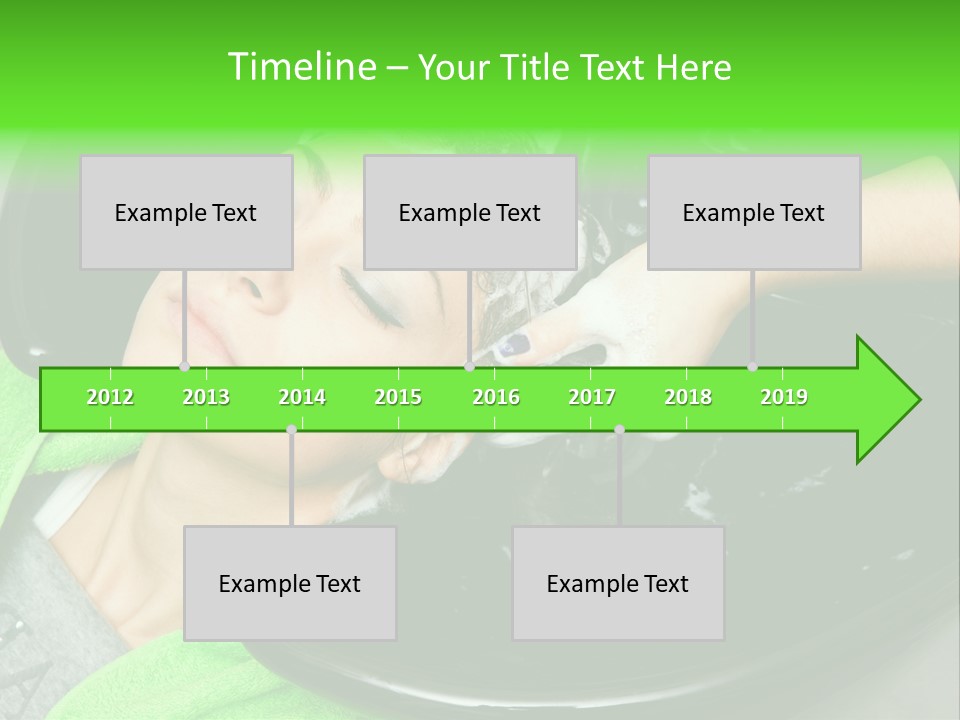 Timeline – Your Title Text Here

Example Text

Example Text

Example Text

2012 2013 2014 2015 2016 2017 2018 2019

Example Text

Example Text